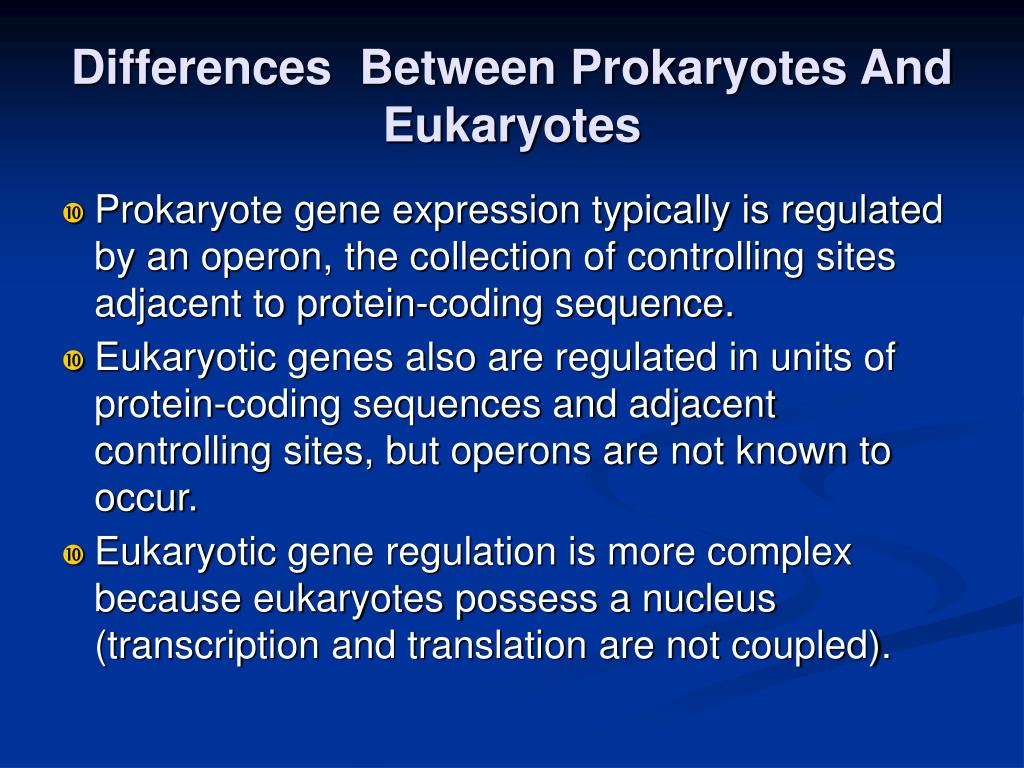 Differences Between Prokaryotes And Eukaryotes

Prokaryote gene expression typically is regulated by an operon, the collection of controlling sites adjacent to protein-coding sequence.

Eukaryotic genes also are regulated in units of protein-coding sequences and adjacent controlling sites, but operons are not known to occur.

Eukaryotic gene regulation is more complex because eukaryotes possess a nucleus (transcription and translation are not coupled).